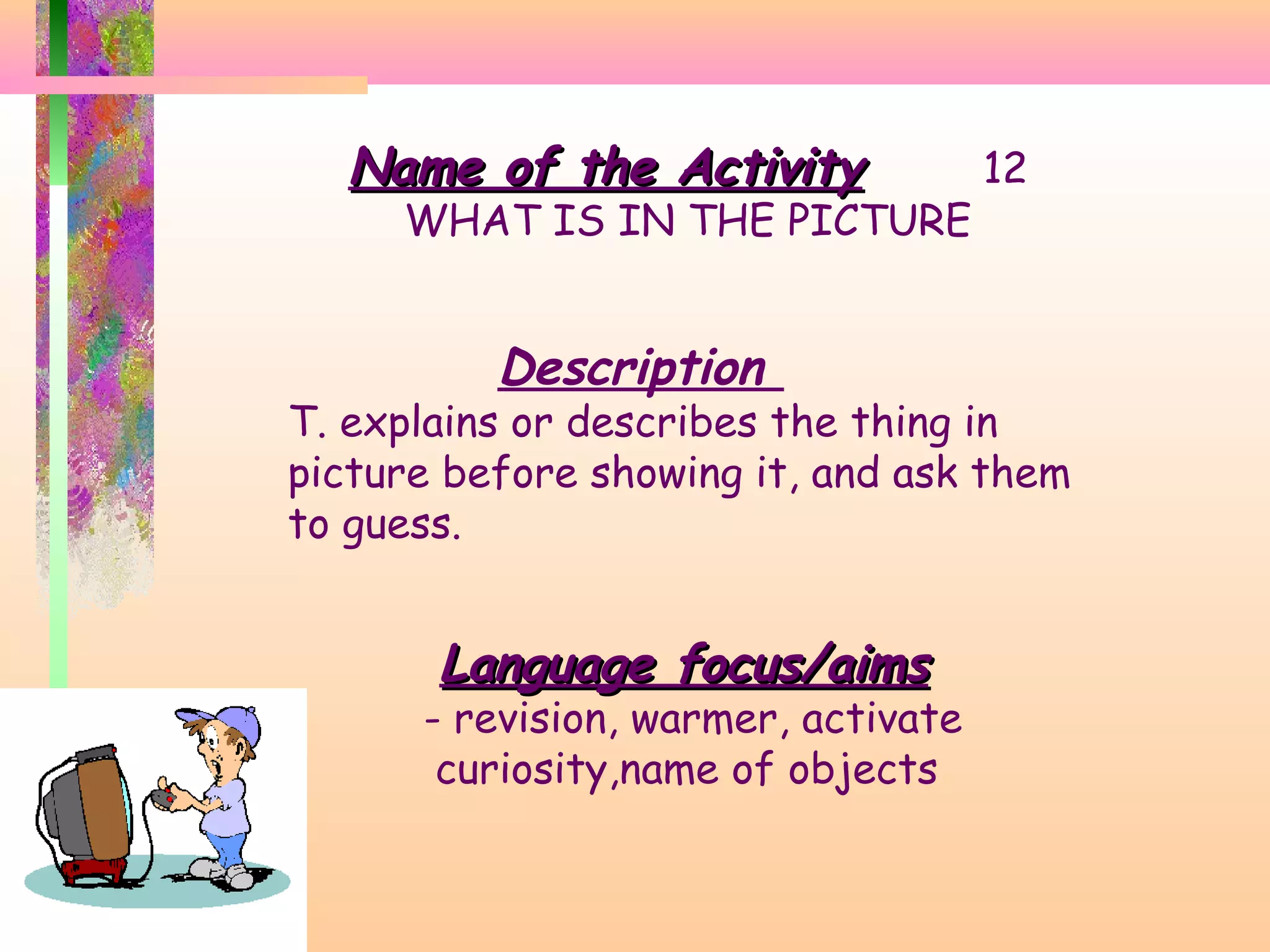 Name of the Activity 12
WHAT IS IN THE PICTURE

Description
T. explains or describes the thing in picture before showing it, and ask them to guess.

Language focus/aims
- revision, warmer, activate curiosity,name of objects